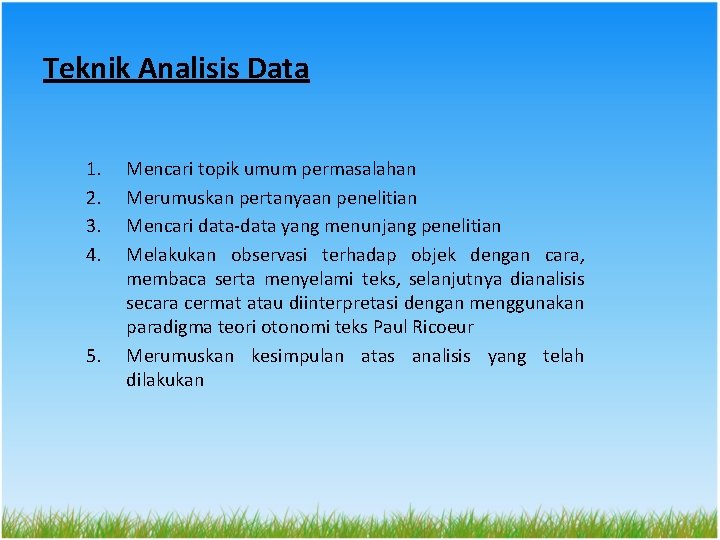 Teknik Analisis Data

1. Mencari topik umum permasalahan
2. Merumuskan pertanyaan penelitian
3. Mencari data-data yang menunjang penelitian
4. Melakukan observasi terhadap objek dengan cara, membaca serta menyelami teks, selanjutnya dianalisis secara cermat atau diinterpretasi dengan menggunakan paradigma teori otonomi teks Paul Ricoeur
5. Merumuskan kesimpulan atas analisis yang telah dilakukan